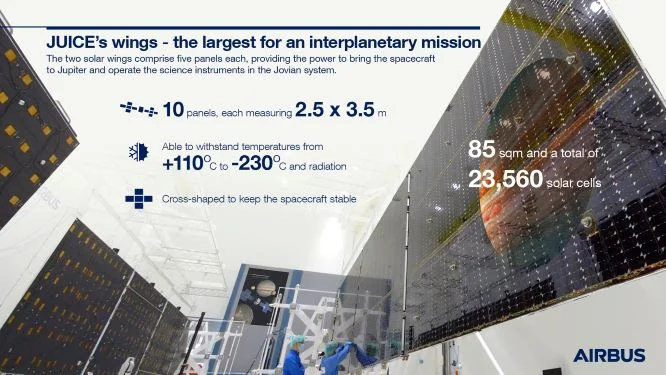 JUICE's wings - the largest for an interplanetary mission

The two solar wings comprise five panels each, providing the power to bring the spacecraft to Jupiter and operate the science instruments in the Jovian system.

10 panels, each measuring 2.5 x 3.5 m

Able to withstand temperatures from +110°C to -230°C and radiation

Cross-shaped to keep the spacecraft stable

85 sqm and a total of 23,560 solar cells

AIRBUS

AIRBUS